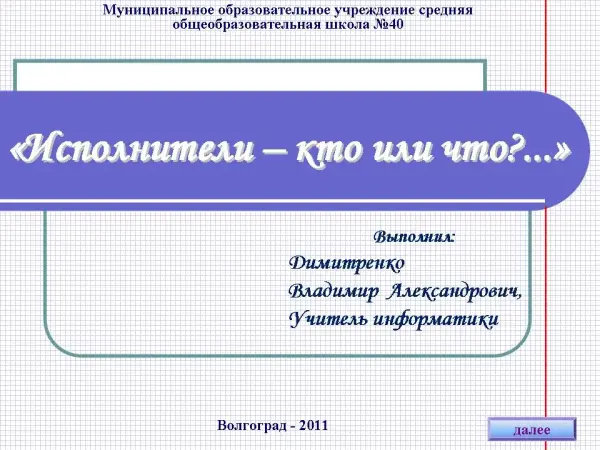 Муниципальное образовательное учреждение средняя общеобразовательная школа №40

«Исполнители – кто или что?...»

Выполнил:
Димитренко
Владимир Александрович,
Учитель информатики

Волгоград - 2011

далее